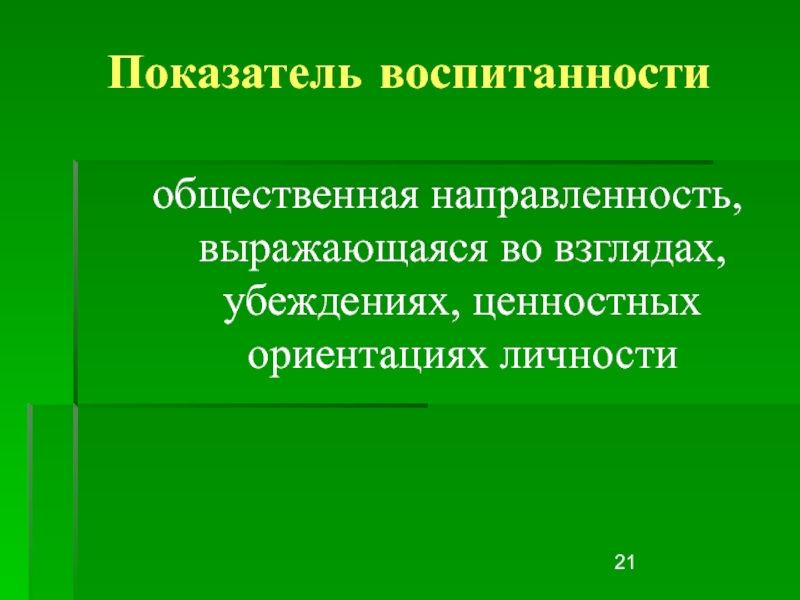 Показатель воспитанности

общественная направленность, выражающаяся во взглядах, убеждениях, ценностных ориентациях личности

21